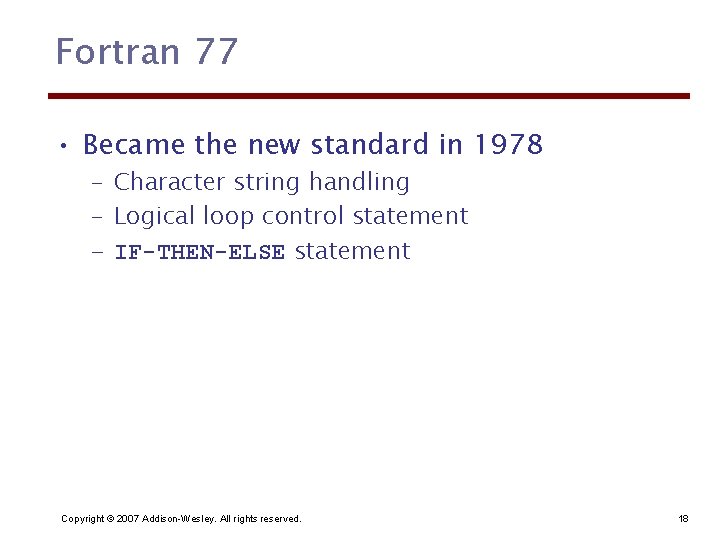 Fortran 77

• Became the new standard in 1978
  – Character string handling
  – Logical loop control statement
  – IF-THEN-ELSE statement

Copyright © 2007 Addison-Wesley. All rights reserved.

18